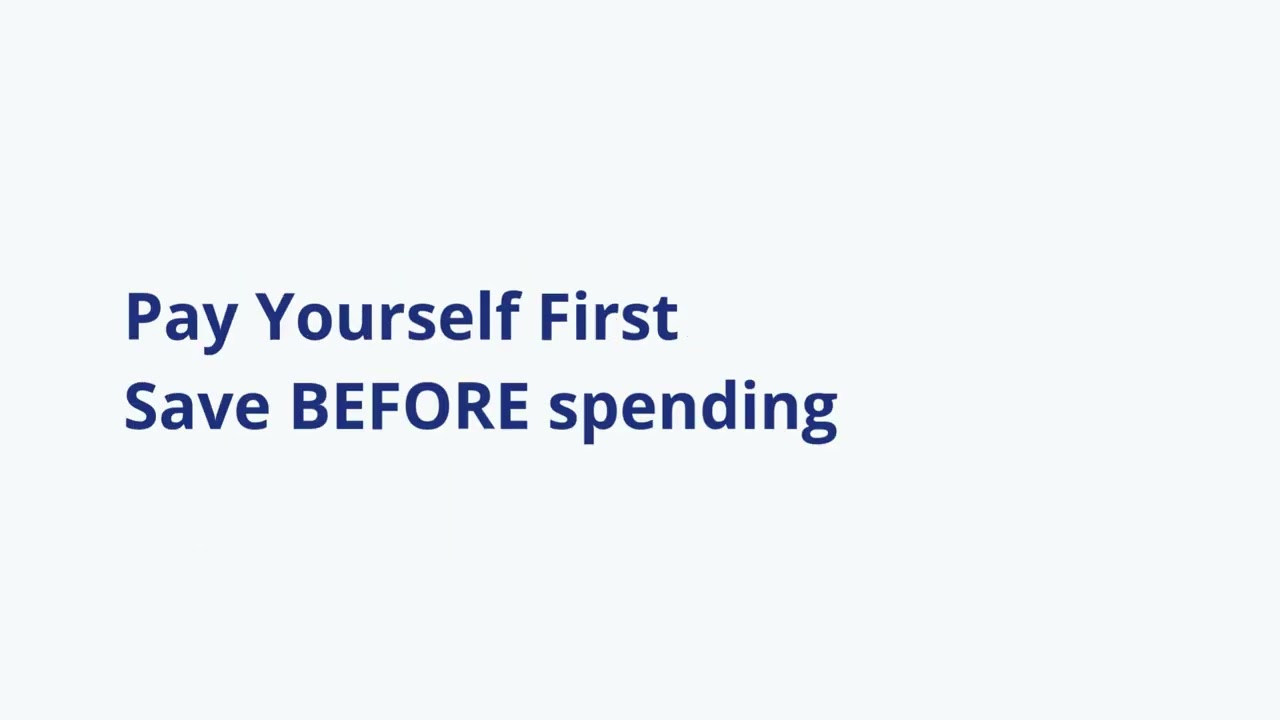 Pay Yourself First
Save BEFORE spending